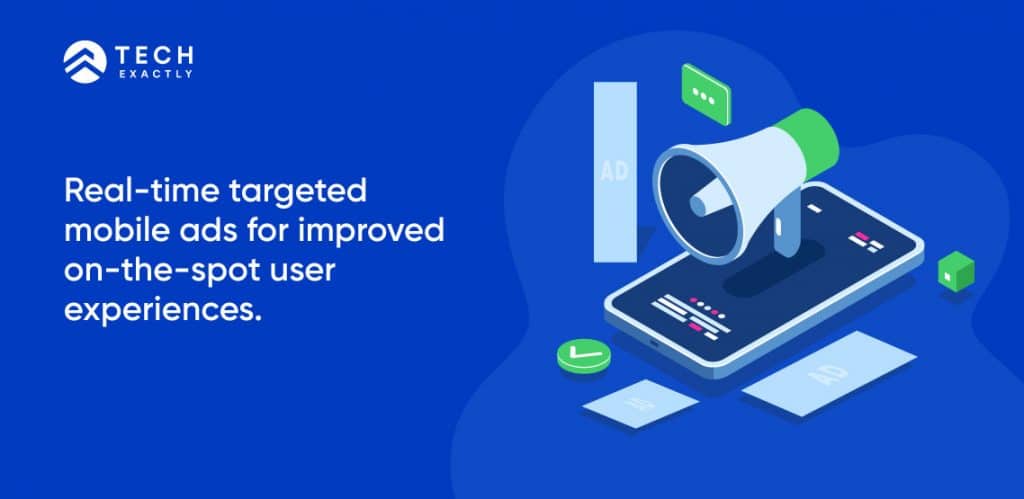 TECH
EXACTLY

Real-time targeted mobile ads for improved on-the-spot user experiences.

AD

AD

AD